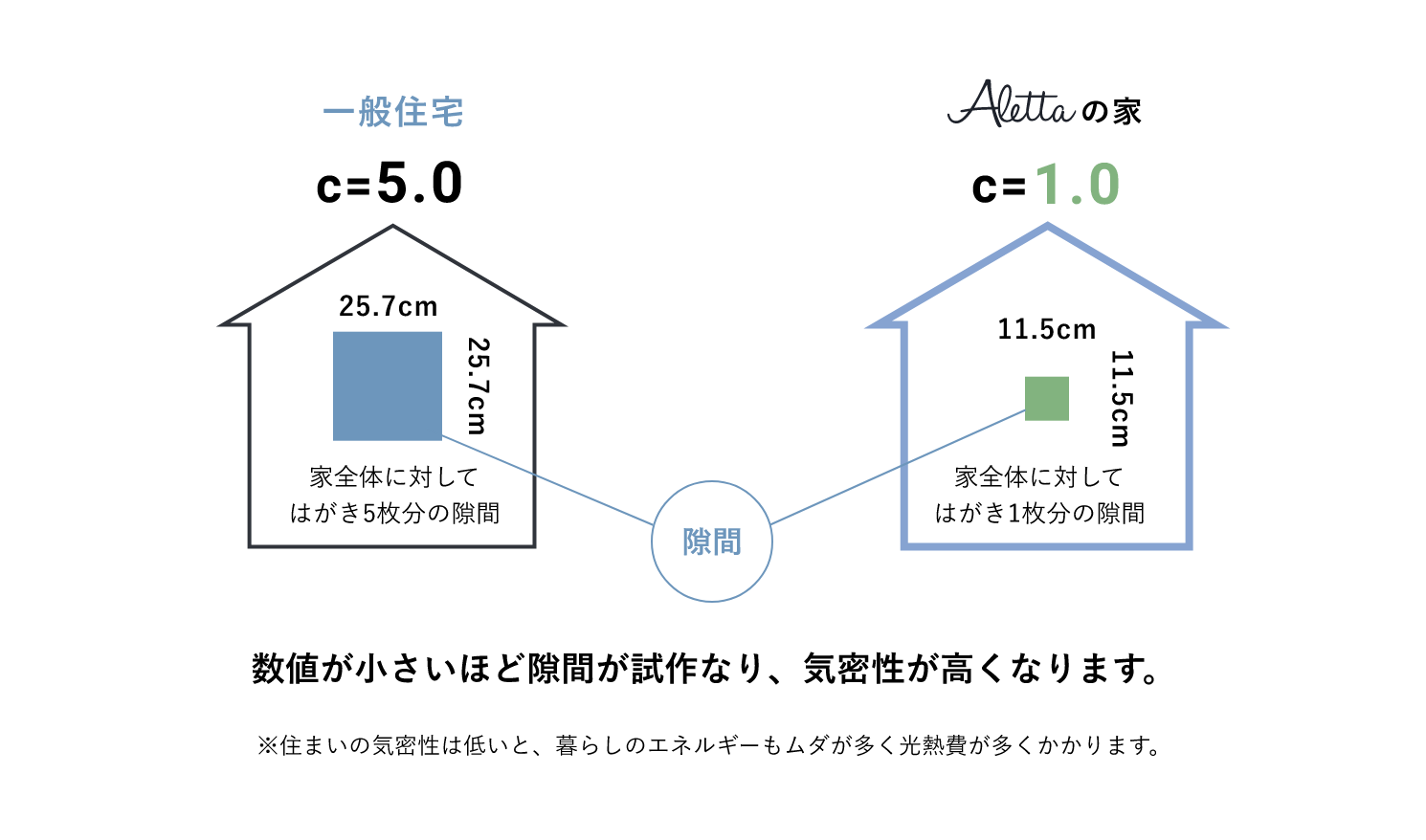 一般住宅

c=5.0

25.7cm

25.7cm

家全体に対して
はがき5枚分の隙間

Alettaの家

c=1.0

11.5cm

11.5cm

家全体に対して
はがき1枚分の隙間

隙間

数値が小さいほど隙間が試作なり、気密性が高くなります。

※住まいの気密性は低いと、暮らしのエネルギーもムダが多く光熱費が多くかかります。